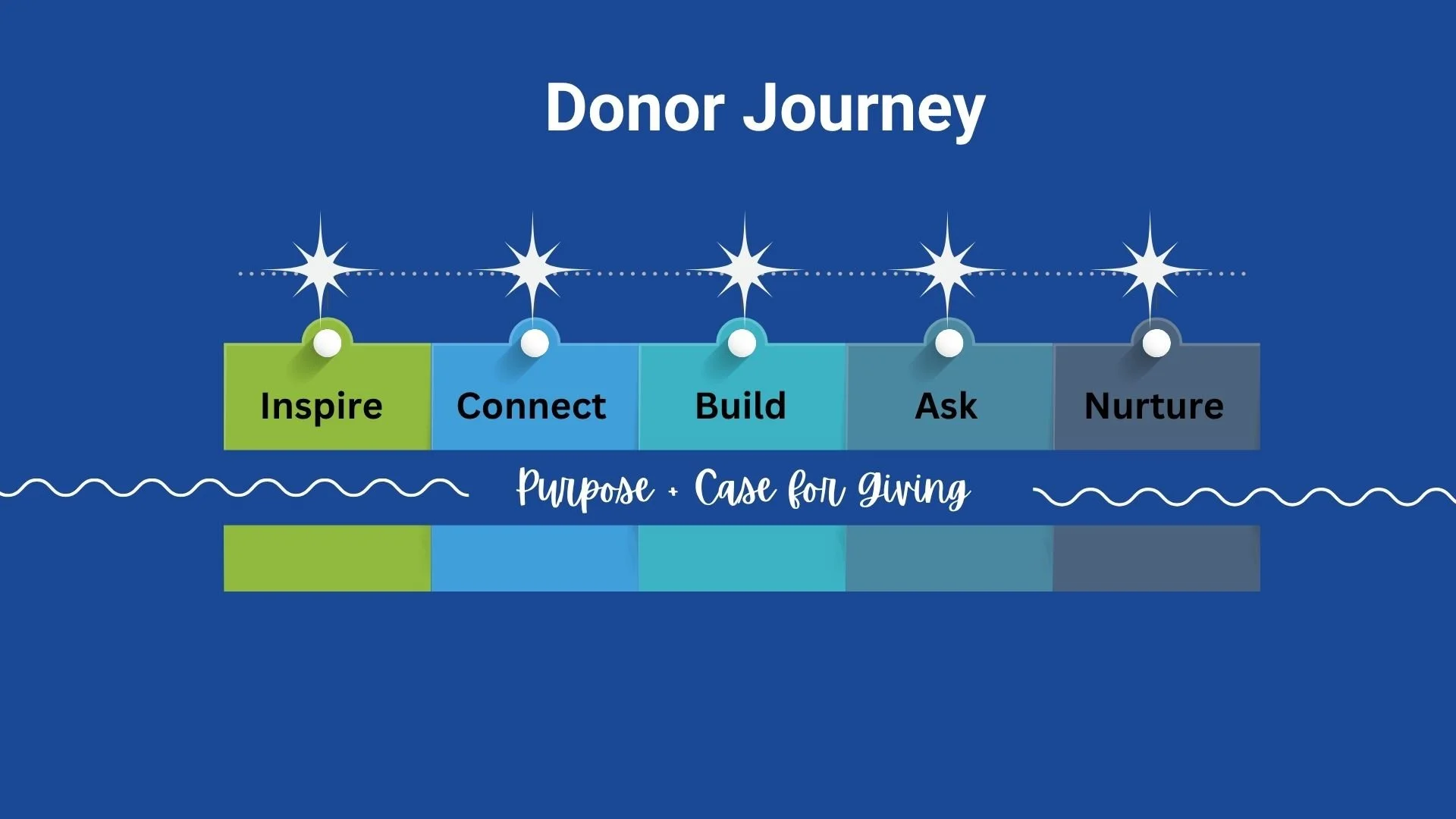 Donor Journey

Inspire

Connect

Build

Ask

Nurture

Purpose + Case for Giving